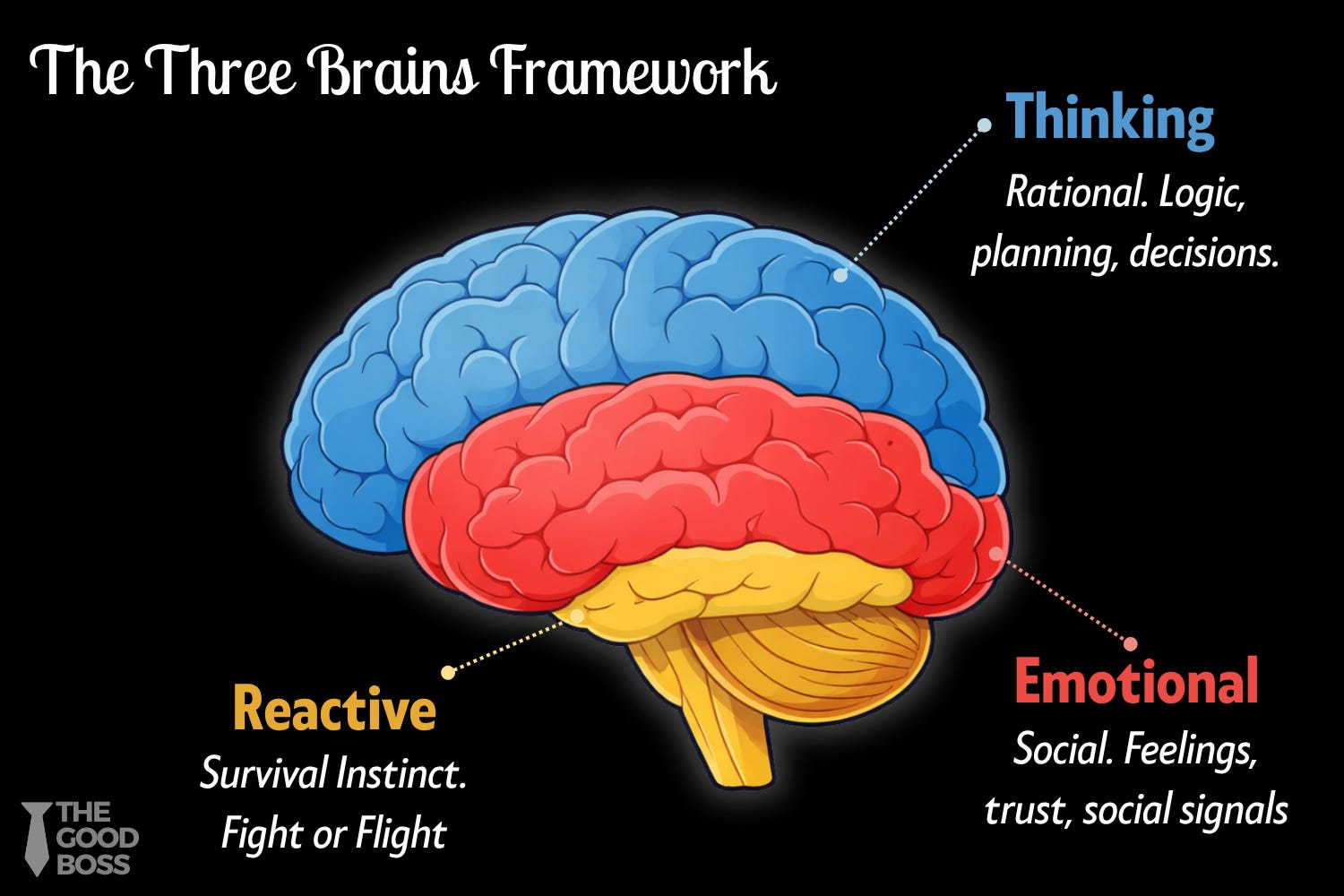 The Three Brains Framework

Thinking
Rational. Logic, planning, decisions.

Reactive
Survival Instinct. Fight or Flight

Emotional
Social. Feelings, trust, social signals

THE GOOD BOSS